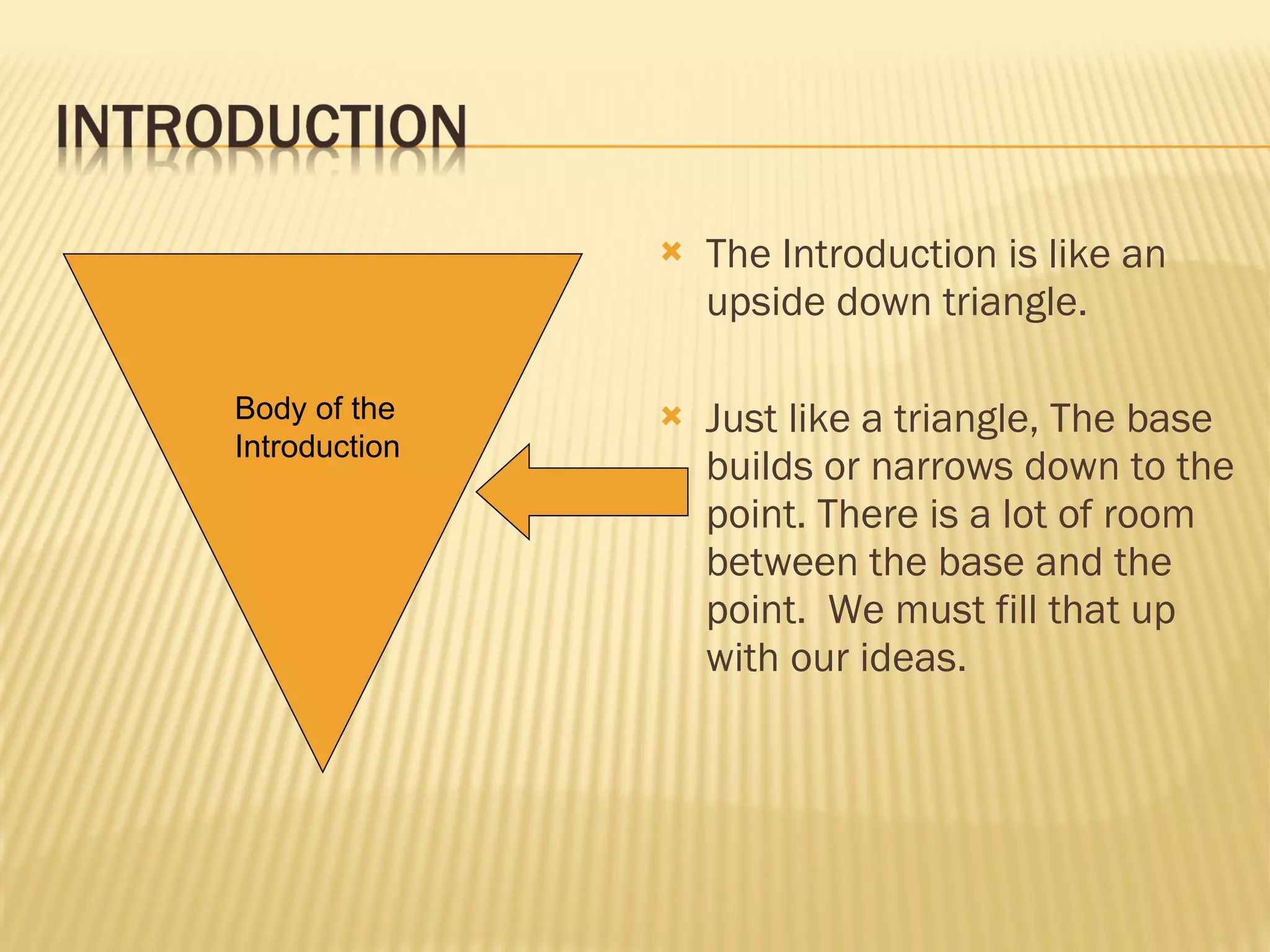 INTRODUCTION

Body of the Introduction

The Introduction is like an upside down triangle.

Just like a triangle, The base builds or narrows down to the point. There is a lot of room between the base and the point. We must fill that up with our ideas.